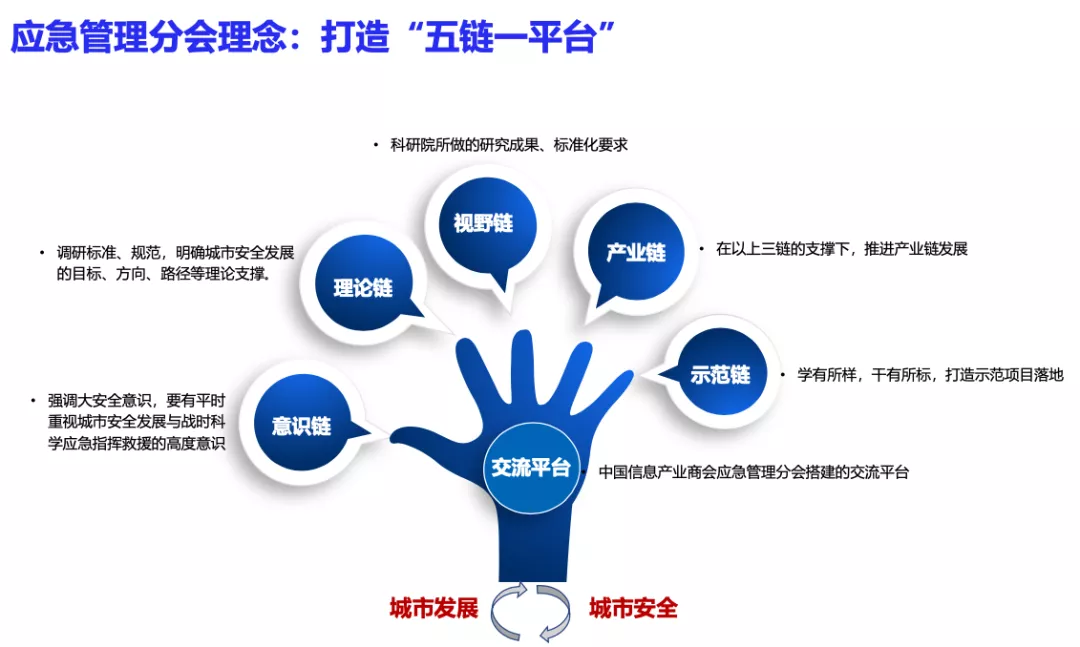 应急管理分会理念：打造“五链一平台”

• 科研院所做的研究成果、标准化要求

视野链

• 调研标准、规范，明确城市安全发展的目标、方向、路径等理论支撑。

理论链

产业链

• 在以上三链的支撑下，推进产业链发展

示范链

• 学有所样，干有所标，打造示范项目落地

• 强调大安全意识，要有平时重视城市安全发展与战时科学应急指挥救援的高度意识

意识链

交流平台

• 中国信息产业商会应急管理分会搭建的交流平台

城市发展

城市安全